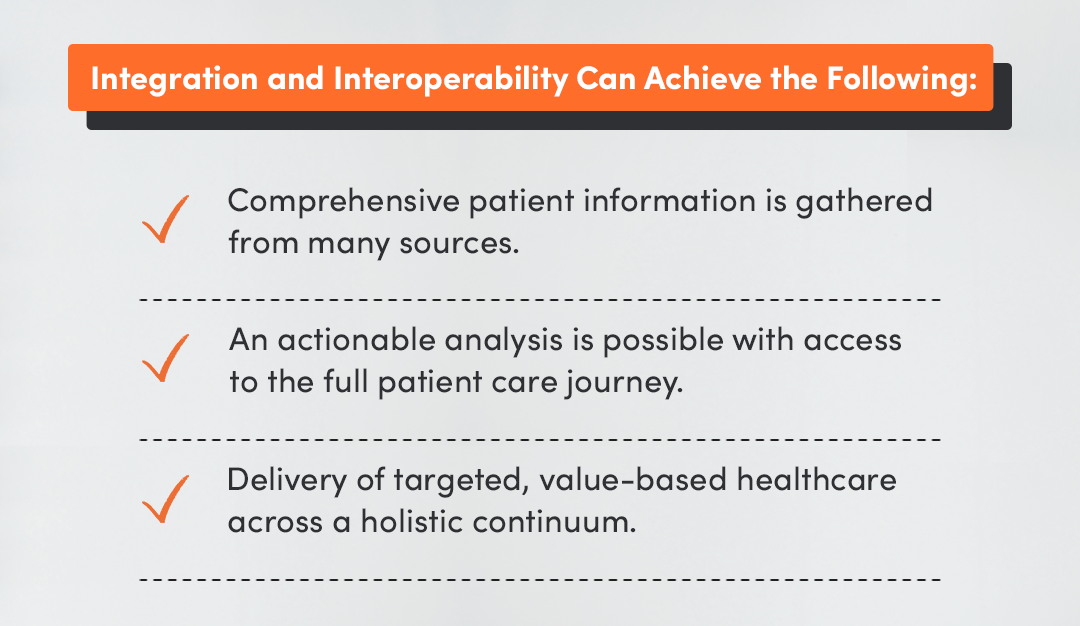 Integration and Interoperability Can Achieve the Following:

Comprehensive patient information is gathered from many sources.

An actionable analysis is possible with access to the full patient care journey.

Delivery of targeted, value-based healthcare across a holistic continuum.